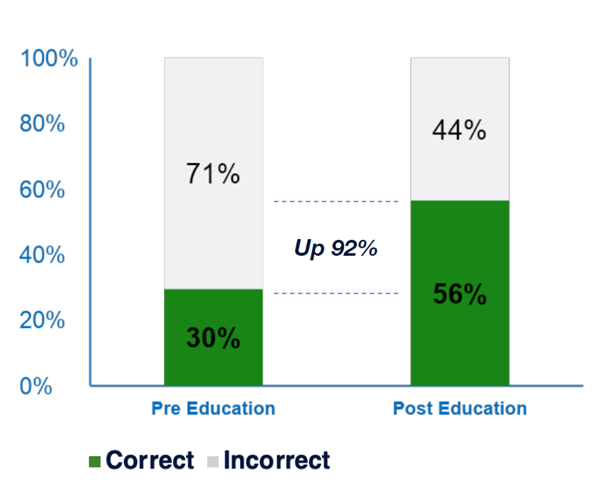 100%
80%
60%
40%
20%
0%

71%
30%

Up 92%

44%
56%

Pre Education
Post Education

Correct Incorrect